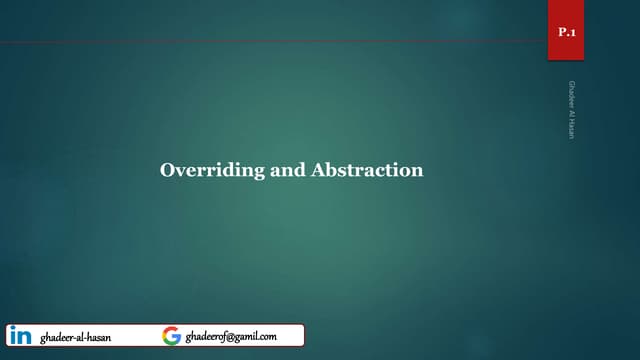 P.1

Ghadeer Al Hasan

Overriding and Abstraction

in ghadeer-al-hasan

G ghadeerof@gamil.com